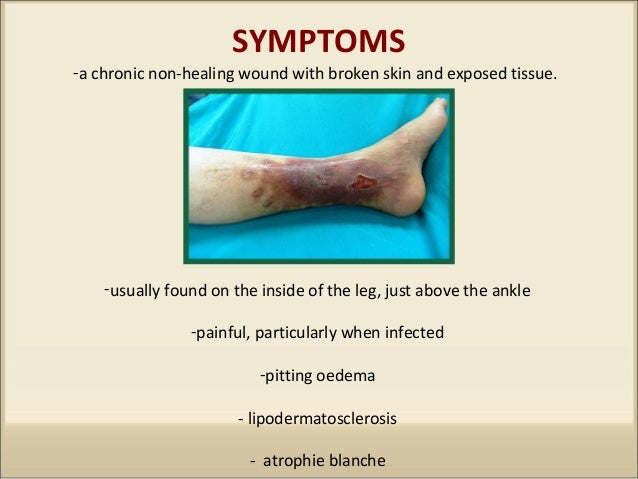 SYMPTOMS

-a chronic non-healing wound with broken skin and exposed tissue.

-usually found on the inside of the leg, just above the ankle

-painful, particularly when infected

-pitting oedema

- lipodermatosclerosis

- atrophie blanche